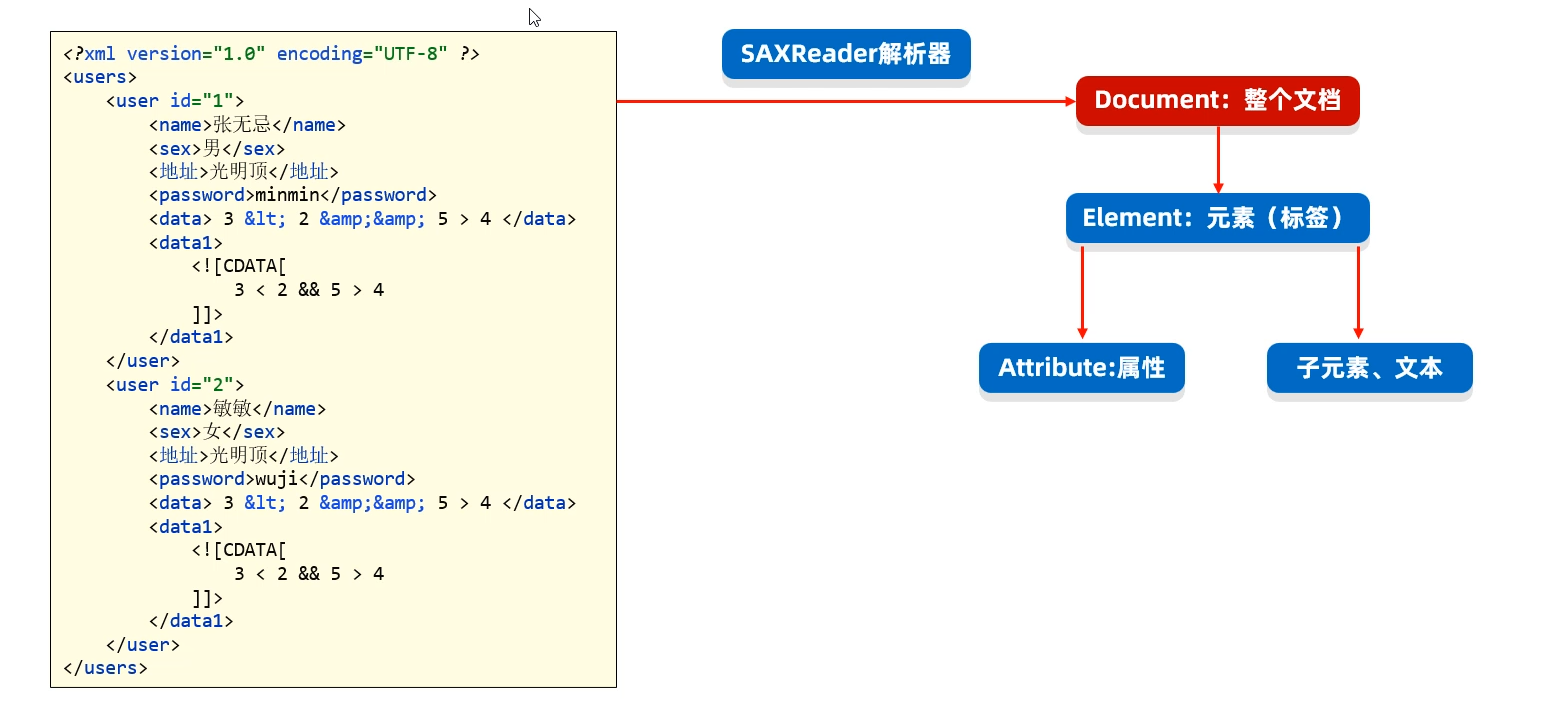 <?xml version="1.0" encoding="UTF-8" ?>
<users>
<user id="1">
<name>张无忌</name>
<sex>男</sex>
<地址>光明顶</地址>
<password>minmin</password>
<data> 3 &lt; 2 &amp;&amp; 5 > 4 </data>
<data1>
<![CDATA[
3 < 2 && 5 > 4
]]>
</data1>
</user>
<user id="2">
<name>敏敏</name>
<sex>女</sex>
<地址>光明顶</地址>
<password>wuji</password>
<data> 3 &lt; 2 &amp;&amp; 5 > 4 </data>
<data1>
<![CDATA[
3 < 2 && 5 > 4
]]>
</data1>
</user>
</users>

SAXReader解析器

Document：整个文档

Element：元素（标签）

Attribute:属性

子元素、文本